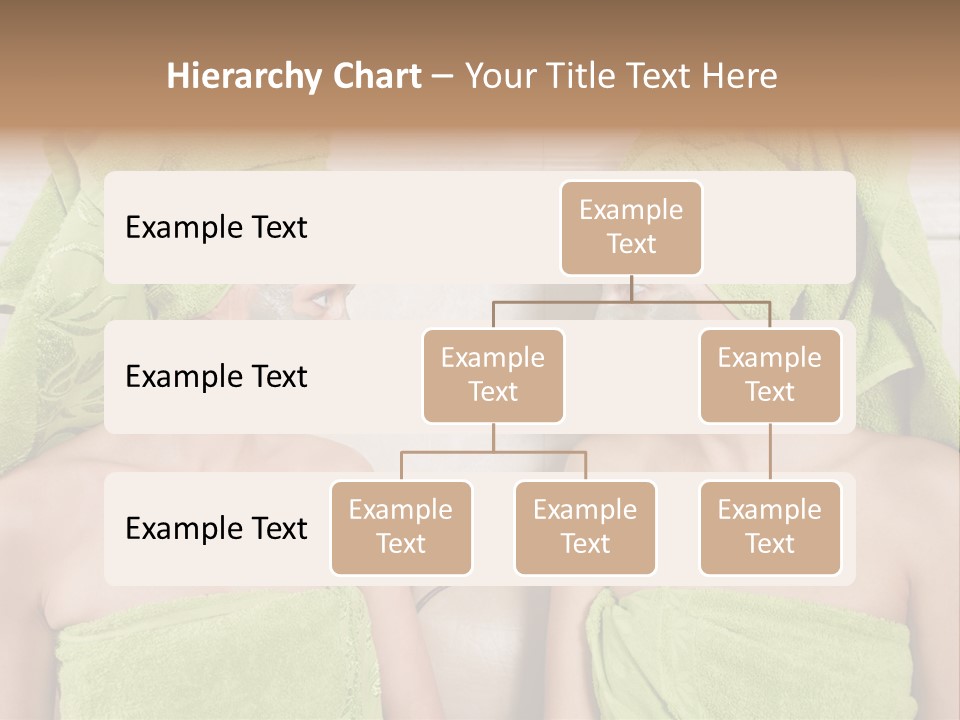 Hierarchy Chart – Your Title Text Here

Example Text

Example Text

Example Text

Example Text

Example Text

Example Text

Example Text

Example Text

Example Text